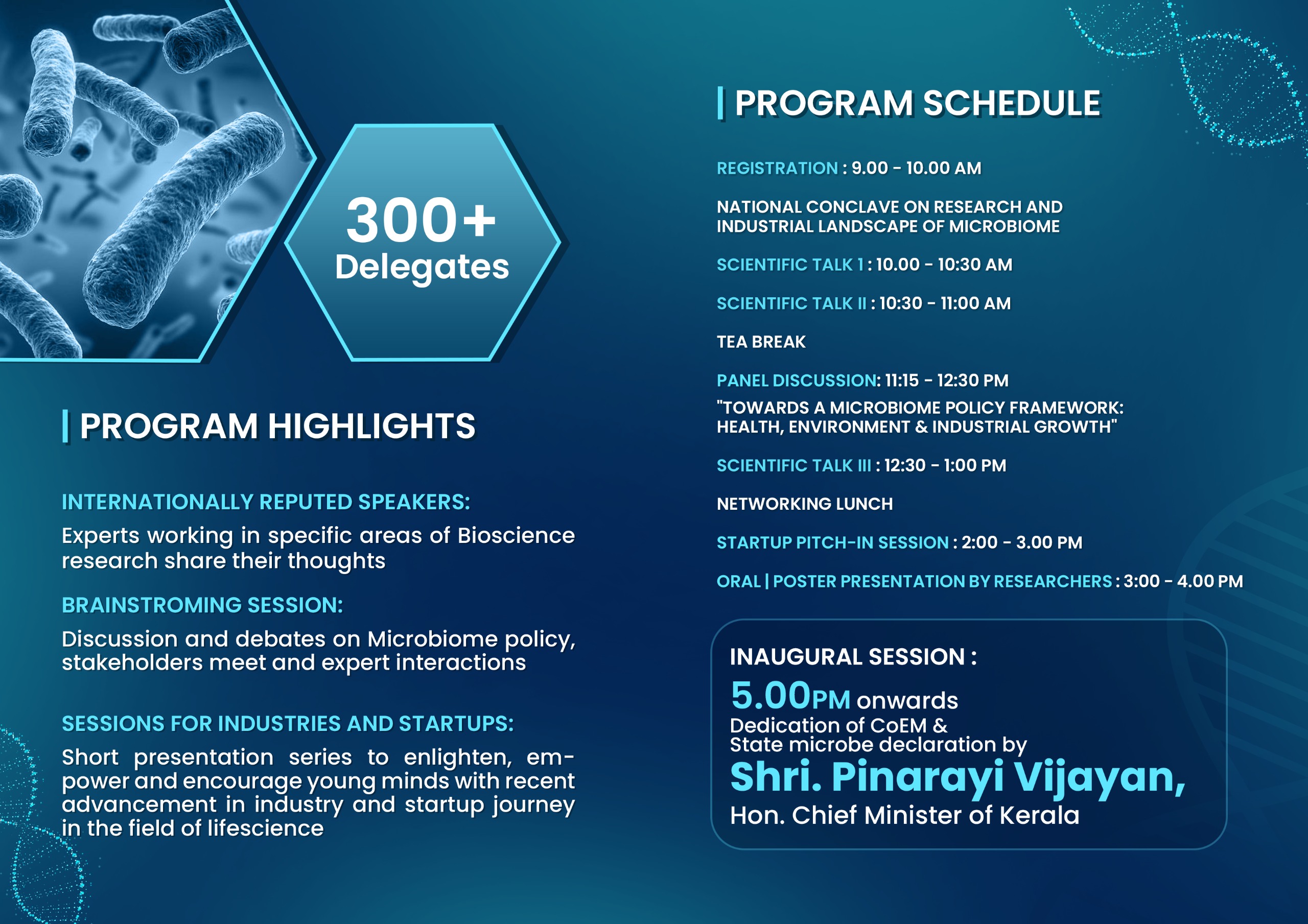 300+
Delegates

PROGRAM HIGHLIGHTS

INTERNATIONALLY REPUTED SPEAKERS:

Experts working in specific areas of Bioscience research share their thoughts

BRAINSTROMING SESSION:

Discussion and debates on Microbiome policy, stakeholders meet and expert interactions

SESSIONS FOR INDUSTRIES AND STARTUPS:

Short presentation series to enlighten, empower and encourage young minds with recent advancement in industry and startup journey in the field of lifescience

PROGRAM SCHEDULE

REGISTRATION : 9.00 - 10.00 AM

NATIONAL CONCLAVE ON RESEARCH AND INDUSTRIAL LANDSCAPE OF MICROBIOME

SCIENTIFIC TALK 1 : 10.00 - 10:30 AM

SCIENTIFIC TALK II : 10:30 - 11:00 AM

TEA BREAK

PANEL DISCUSSION: 11:15 - 12:30 PM
"TOWARDS A MICROBIOME POLICY FRAMEWORK: HEALTH, ENVIRONMENT & INDUSTRIAL GROWTH"

SCIENTIFIC TALK III : 12:30 - 1:00 PM

NETWORKING LUNCH

STARTUP PITCH-IN SESSION : 2:00 - 3.00 PM

ORAL | POSTER PRESENTATION BY RESEARCHERS : 3:00 - 4.00 PM

INAUGURAL SESSION :
5.00PM onwards
Dedication of CoEM &
State microbe declaration by
Shri. Pinarayi Vijayan,
Hon. Chief Minister of Kerala